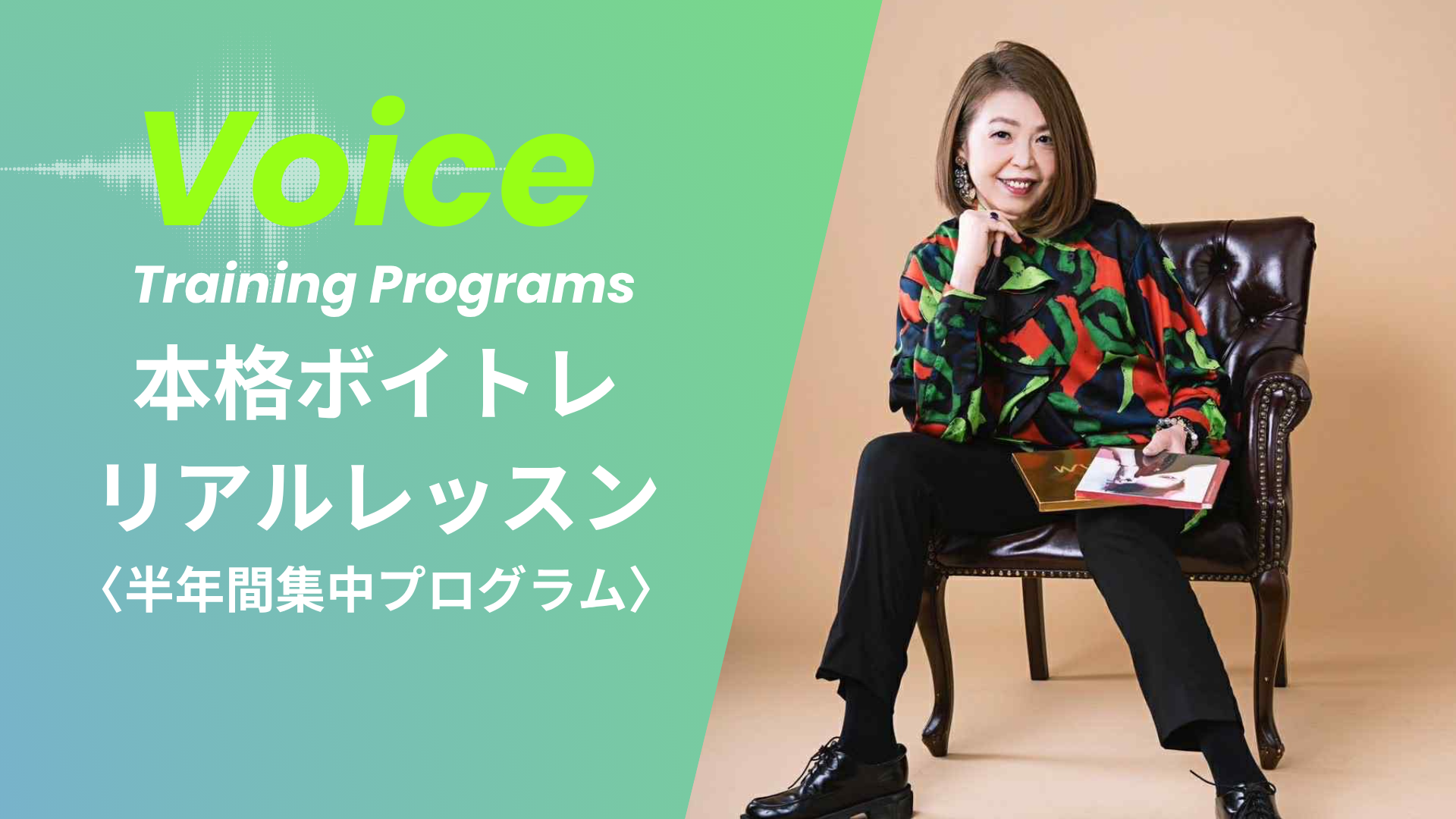 Voice
Training Programs
本格ボイトレ
リアルレッスン
〈半年間集中プログラム〉